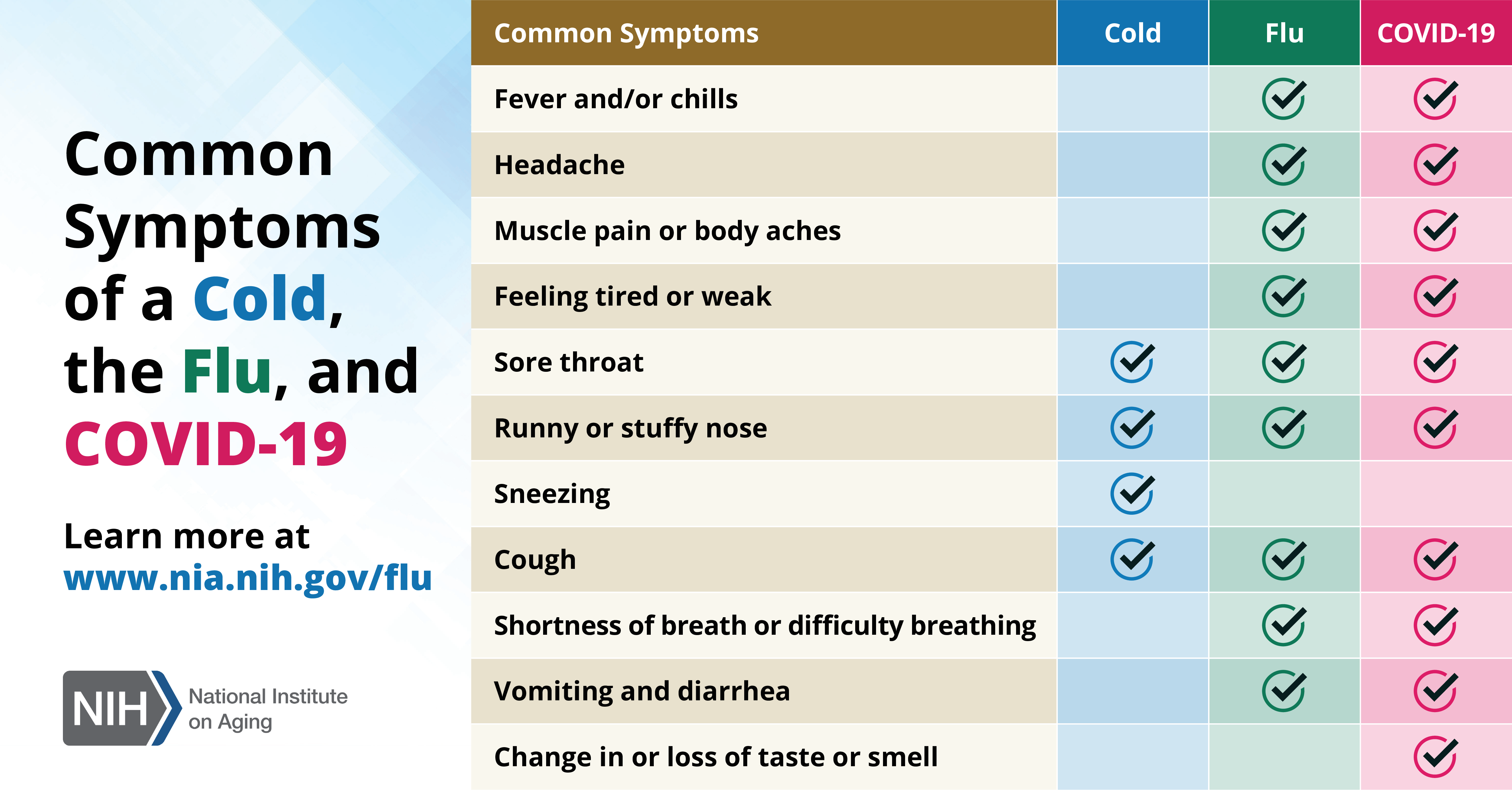 Common Symptoms of a Cold, the Flu, and COVID-19

Learn more at www.nia.nih.gov/flu

NIH National Institute on Aging

| Common Symptoms | Cold | Flu | COVID-19 |
|---|---|---|---|
| Fever and/or chills | | ✓ | ✓ |
| Headache | | ✓ | ✓ |
| Muscle pain or body aches | | ✓ | ✓ |
| Feeling tired or weak | | ✓ | ✓ |
| Sore throat | ✓ | ✓ | ✓ |
| Runny or stuffy nose | ✓ | ✓ | ✓ |
| Sneezing | ✓ | | |
| Cough | ✓ | ✓ | ✓ |
| Shortness of breath or difficulty breathing | | ✓ | ✓ |
| Vomiting and diarrhea | | ✓ | ✓ |
| Change in or loss of taste or smell | | | ✓ |